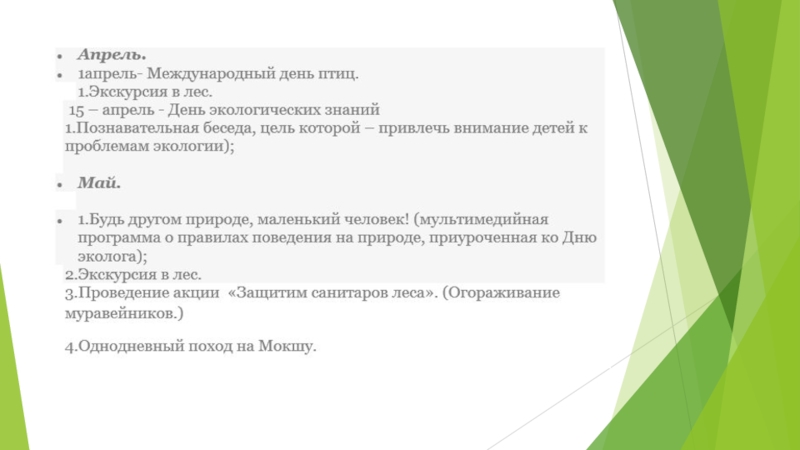 • Апрель.
• 1апрель- Международный день птиц.
1.Экскурсия в лес.
15 – апрель - День экологических знаний
1.Познавательная беседа, цель которой – привлечь внимание детей к проблемам экологии);

• Май.

• 1.Будь другом природе, маленький человек! (мультимедийная программа о правилах поведения на природе, приуроченная ко Дню эколога);
2.Экскурсия в лес.
3.Проведение акции «Защитим санитаров леса». (Огораживание муравейников.)

4.Однодневный поход на Мокшу.